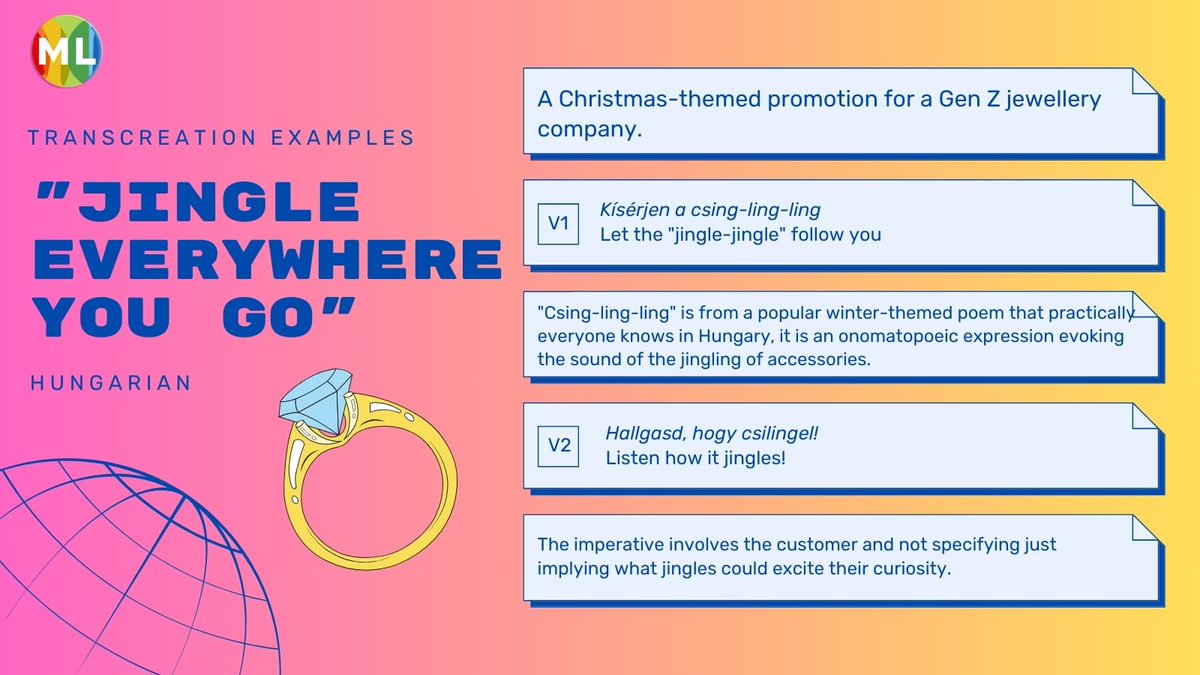 ML

TRANSCREATION EXAMPLES

"JINGLE EVERYWHERE YOU GO"

HUNGARIAN

A Christmas-themed promotion for a Gen Z jewellery company.

V1 Kísérjen a csing-ling-ling
Let the "jingle-jingle" follow you

"Csing-ling-ling" is from a popular winter-themed poem that practically everyone knows in Hungary, it is an onomatopoeic expression evoking the sound of the jingling of accessories.

V2 Hallgasd, hogy csilingel!
Listen how it jingles!

The imperative involves the customer and not specifying just implying what jingles could excite their curiosity.